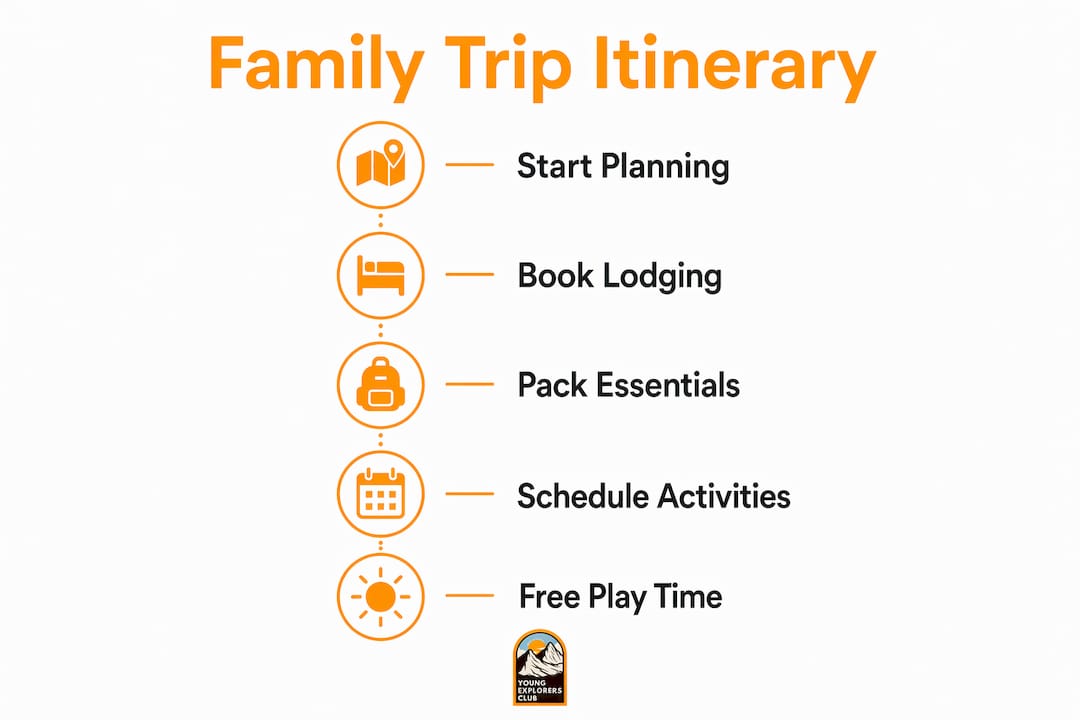 Family Trip Itinerary

Start Planning

Book Lodging

Pack Essentials

Schedule Activities

Free Play Time

YOUNG EXPLORERS CLUB